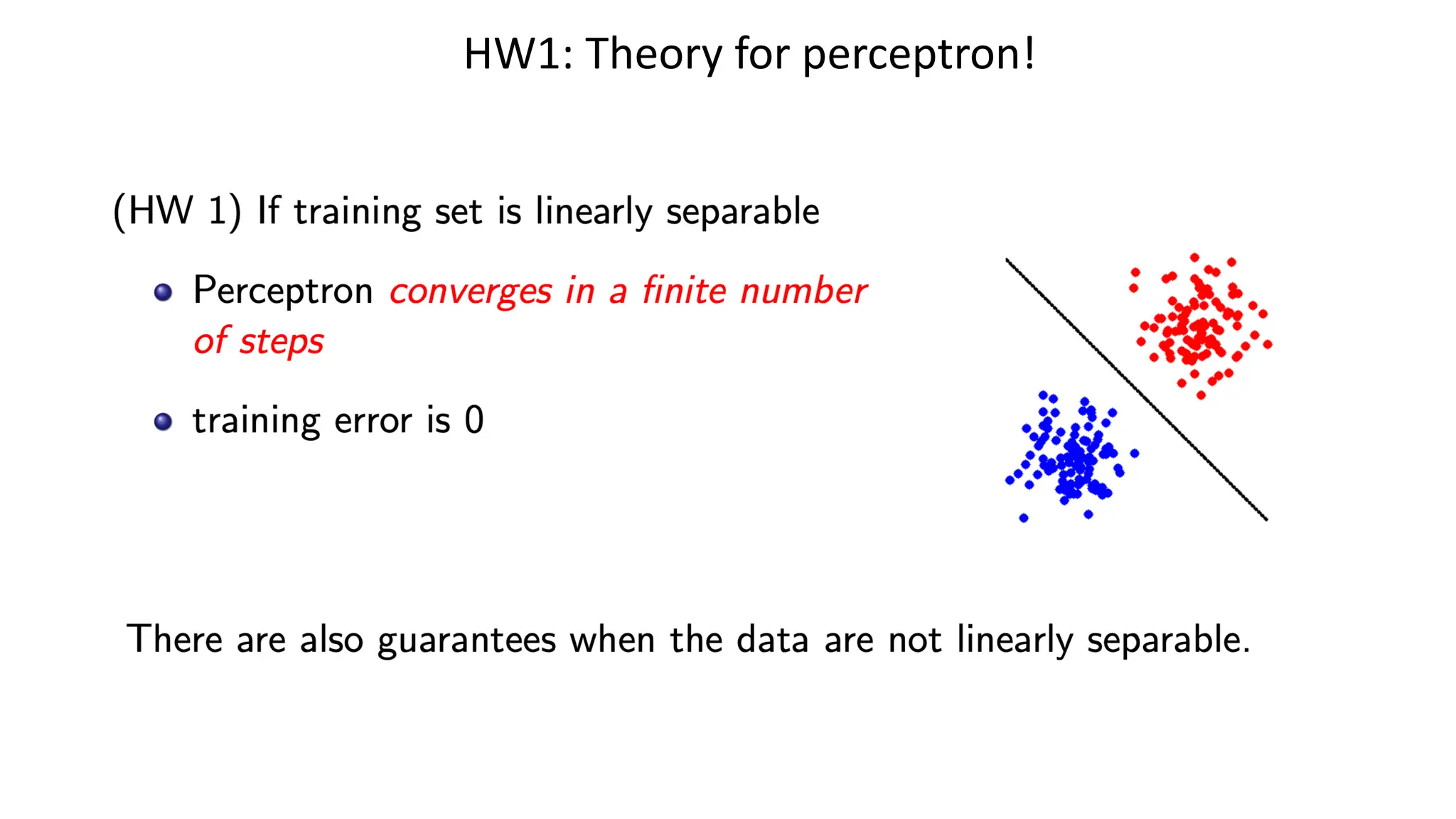 HW1: Theory for perceptron!

(HW 1) If training set is linearly separable

- Perceptron converges in a finite number of steps

- training error is 0

There are also guarantees when the data are not linearly separable.